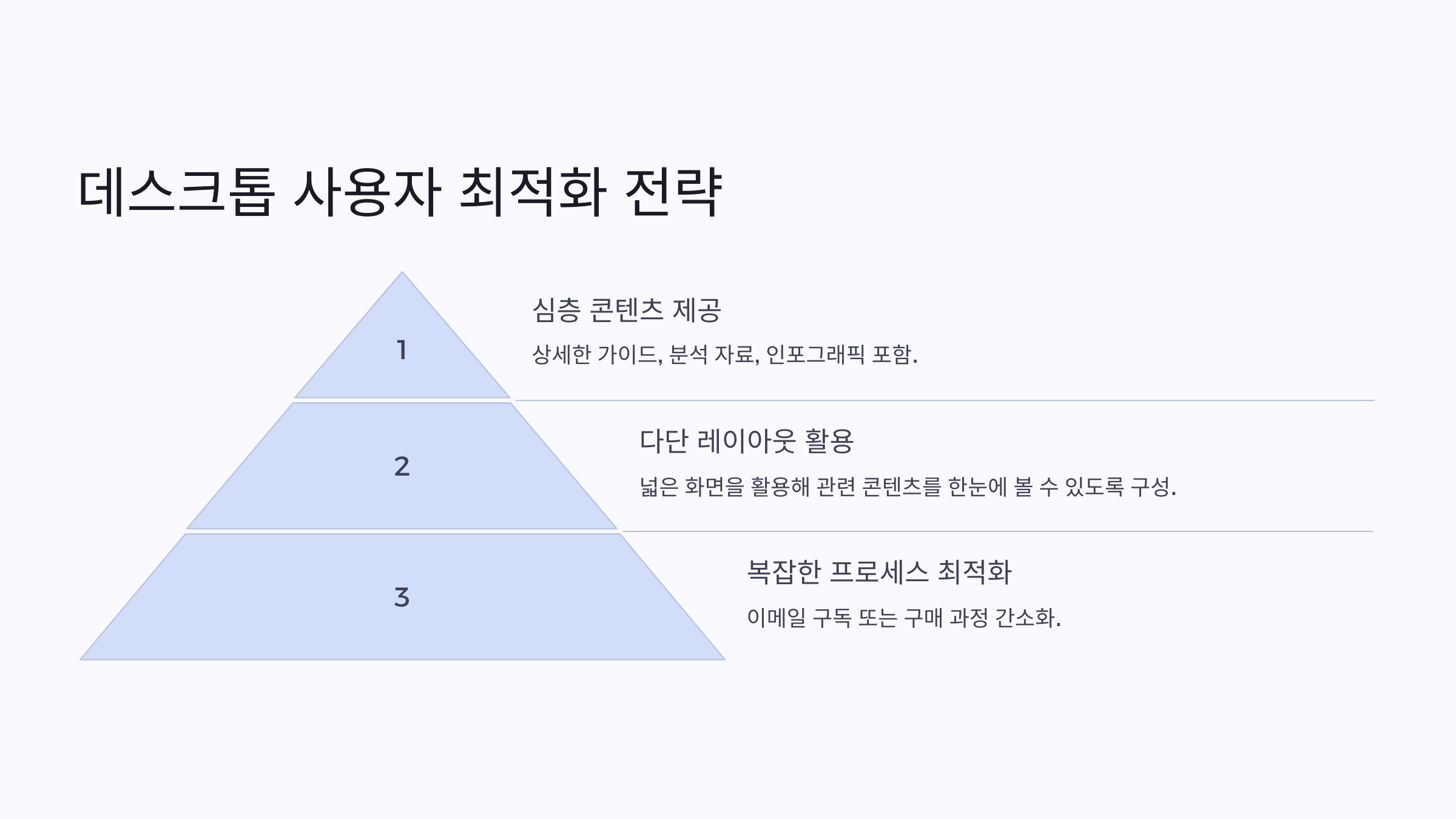 데스크톱 사용자 최적화 전략

1

심층 콘텐츠 제공

상세한 가이드, 분석 자료, 인포그래픽 포함.

2

다단 레이아웃 활용

넓은 화면을 활용해 관련 콘텐츠를 한눈에 볼 수 있도록 구성.

3

복잡한 프로세스 최적화

이메일 구독 또는 구매 과정 간소화.